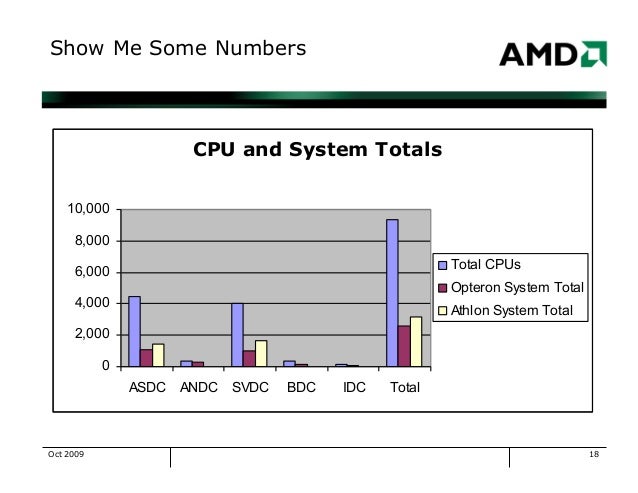 Show Me Some Numbers

AMD

CPU and System Totals

10,000
8,000
6,000
4,000
2,000
0

ASDC ANDC SVDC BDC IDC Total

Total CPUs
Opteron System Total
Athlon System Total

Oct 2009

18